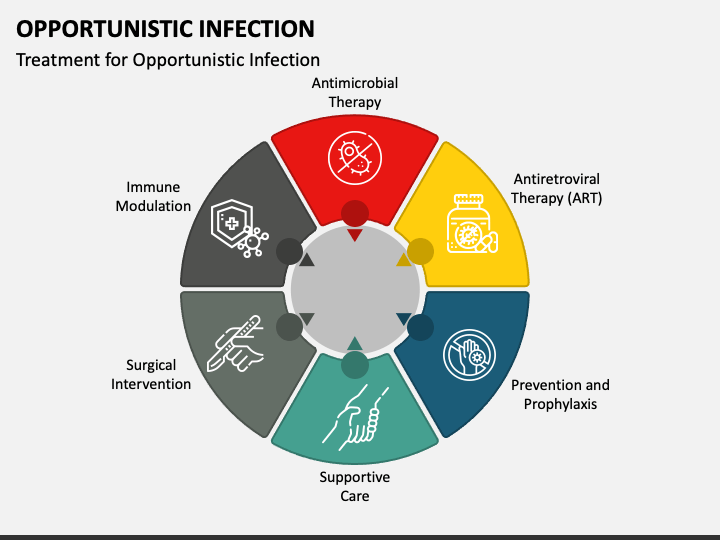 OPPORTUNISTIC INFECTION

Treatment for Opportunistic Infection

Antimicrobial Therapy

Antiretroviral Therapy (ART)

Prevention and Prophylaxis

Supportive Care

Surgical Intervention

Immune Modulation